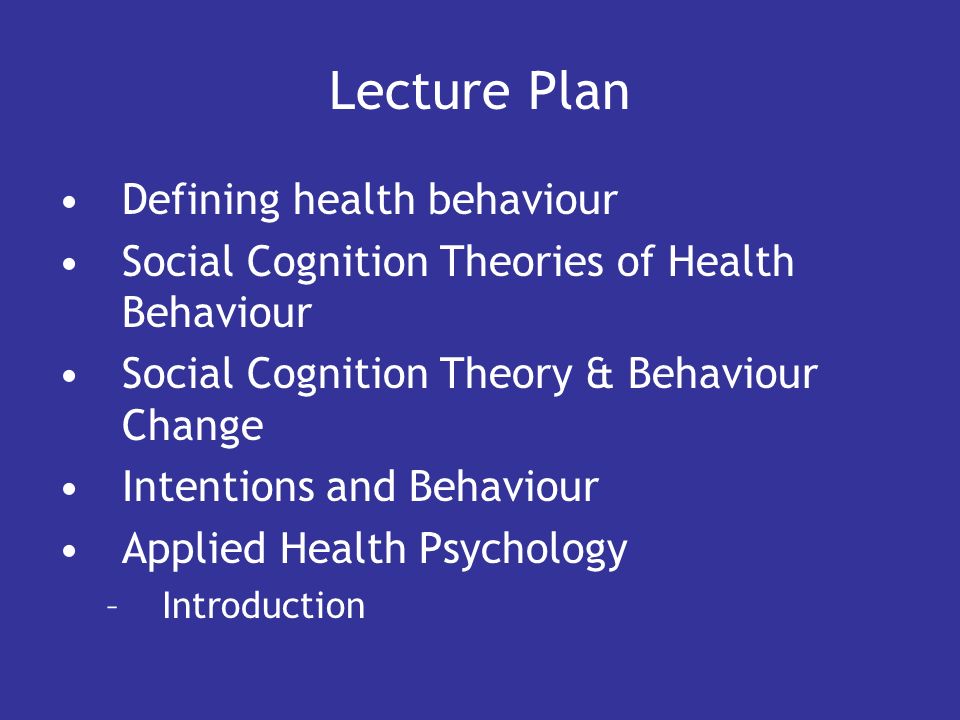 Lecture Plan

• Defining health behaviour
• Social Cognition Theories of Health Behaviour
• Social Cognition Theory & Behaviour Change
• Intentions and Behaviour
• Applied Health Psychology
  – Introduction